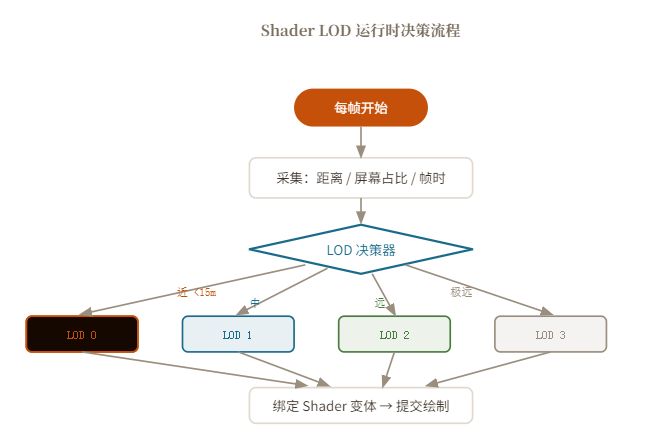 Shader LOD 运行时决策流程

每帧开始

采集：距离 / 屏幕占比 / 帧时

LOD 决策器

近 <15m

中

远

极远

LOD 0

LOD 1

LOD 2

LOD 3

绑定 Shader 变体 → 提交绘制